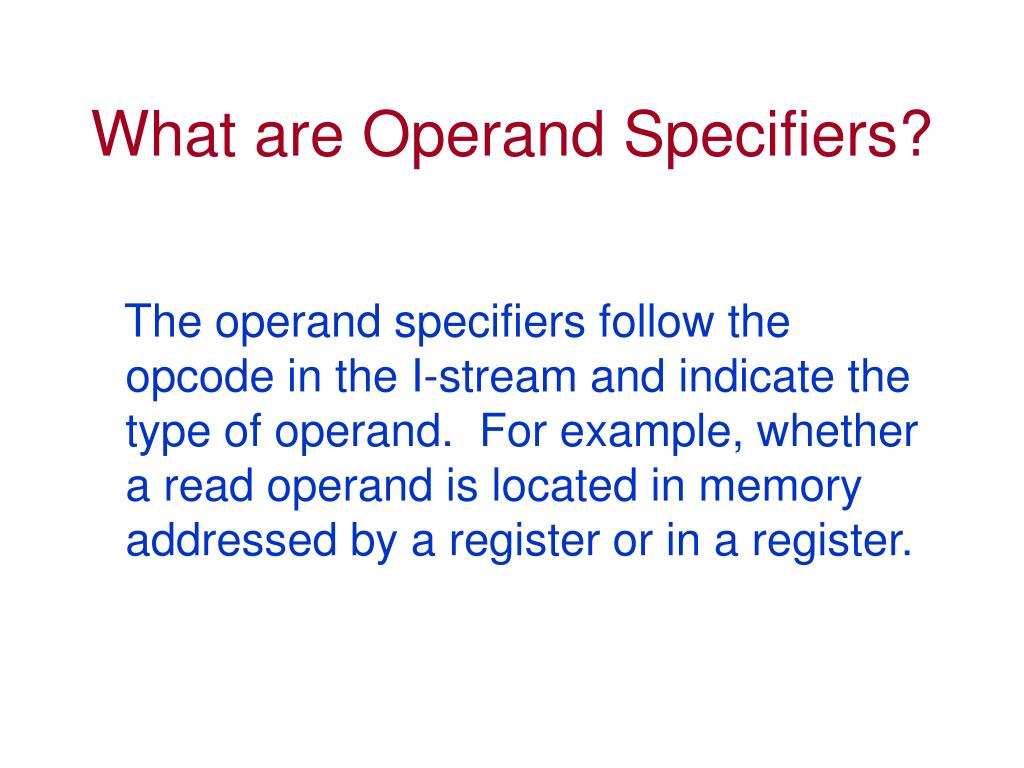 What are Operand Specifiers?

The operand specifiers follow the opcode in the I-stream and indicate the type of operand. For example, whether a read operand is located in memory addressed by a register or in a register.